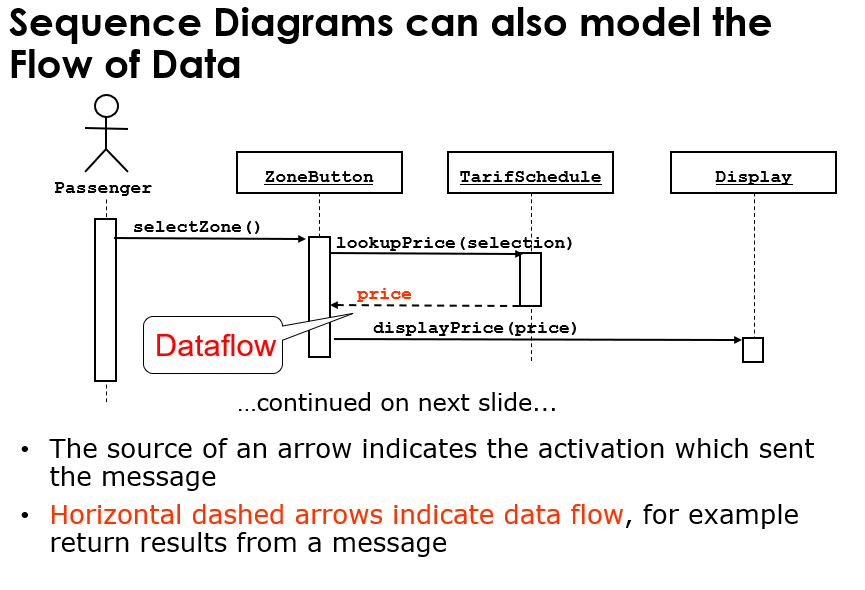 Sequence Diagrams can also model the Flow of Data

Passenger

ZoneButton

TarifSchedule

Display

selectZone()

lookupPrice(selection)

price

Dataflow

displayPrice(price)

…continued on next slide...

• The source of an arrow indicates the activation which sent the message

• Horizontal dashed arrows indicate data flow, for example return results from a message